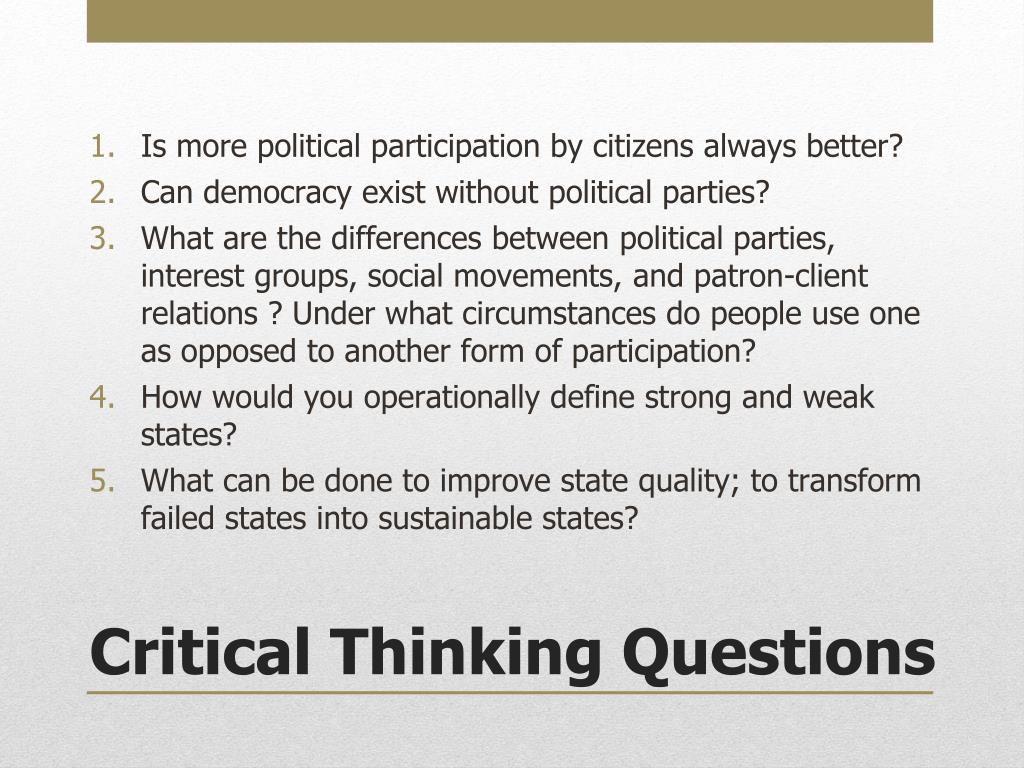 1. Is more political participation by citizens always better?
2. Can democracy exist without political parties?
3. What are the differences between political parties, interest groups, social movements, and patron-client relations ? Under what circumstances do people use one as opposed to another form of participation?
4. How would you operationally define strong and weak states?
5. What can be done to improve state quality; to transform failed states into sustainable states?

Critical Thinking Questions